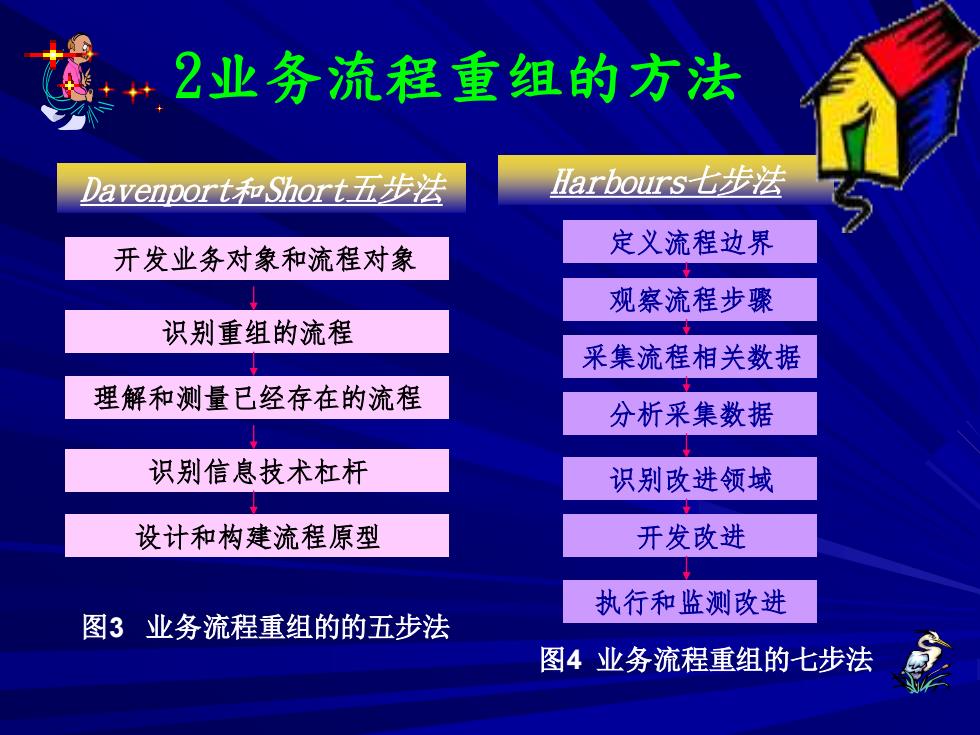 2业务流程重组的方法

Davenport和Short五步法

开发业务对象和流程对象

识别重组的流程

理解和测量已经存在的流程

识别信息技术杠杆

设计和构建流程原型

图3 业务流程重组的的五步法

Harbours七步法

定义流程边界

观察流程步骤

采集流程相关数据

分析采集数据

识别改进领域

开发改进

执行和监测改进

图4 业务流程重组的七步法